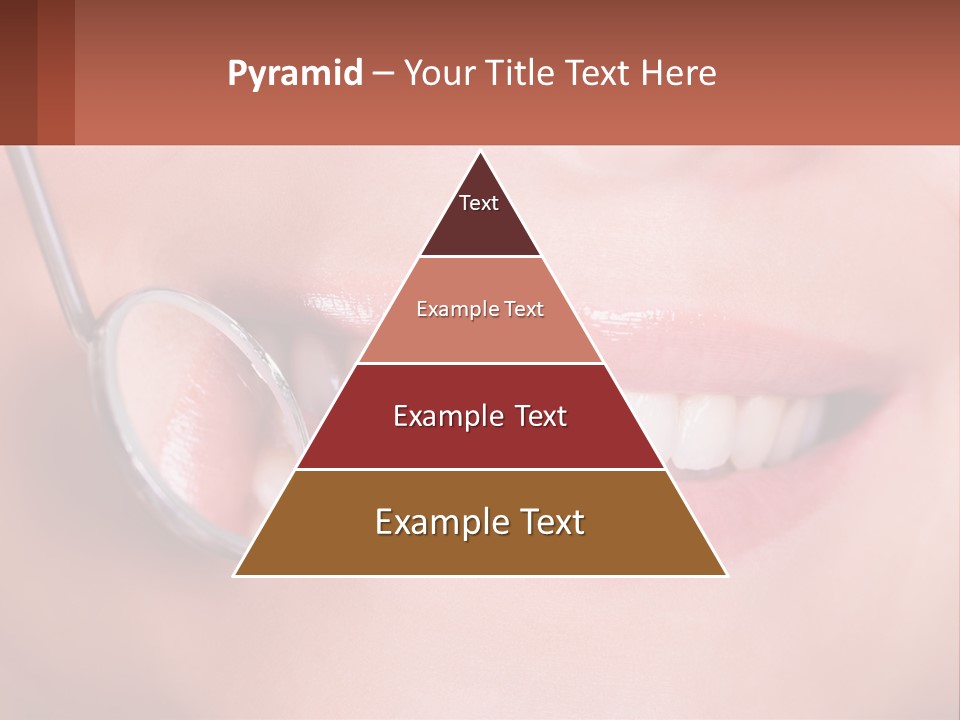 Pyramid – Your Title Text Here

Text

Example Text

Example Text

Example Text